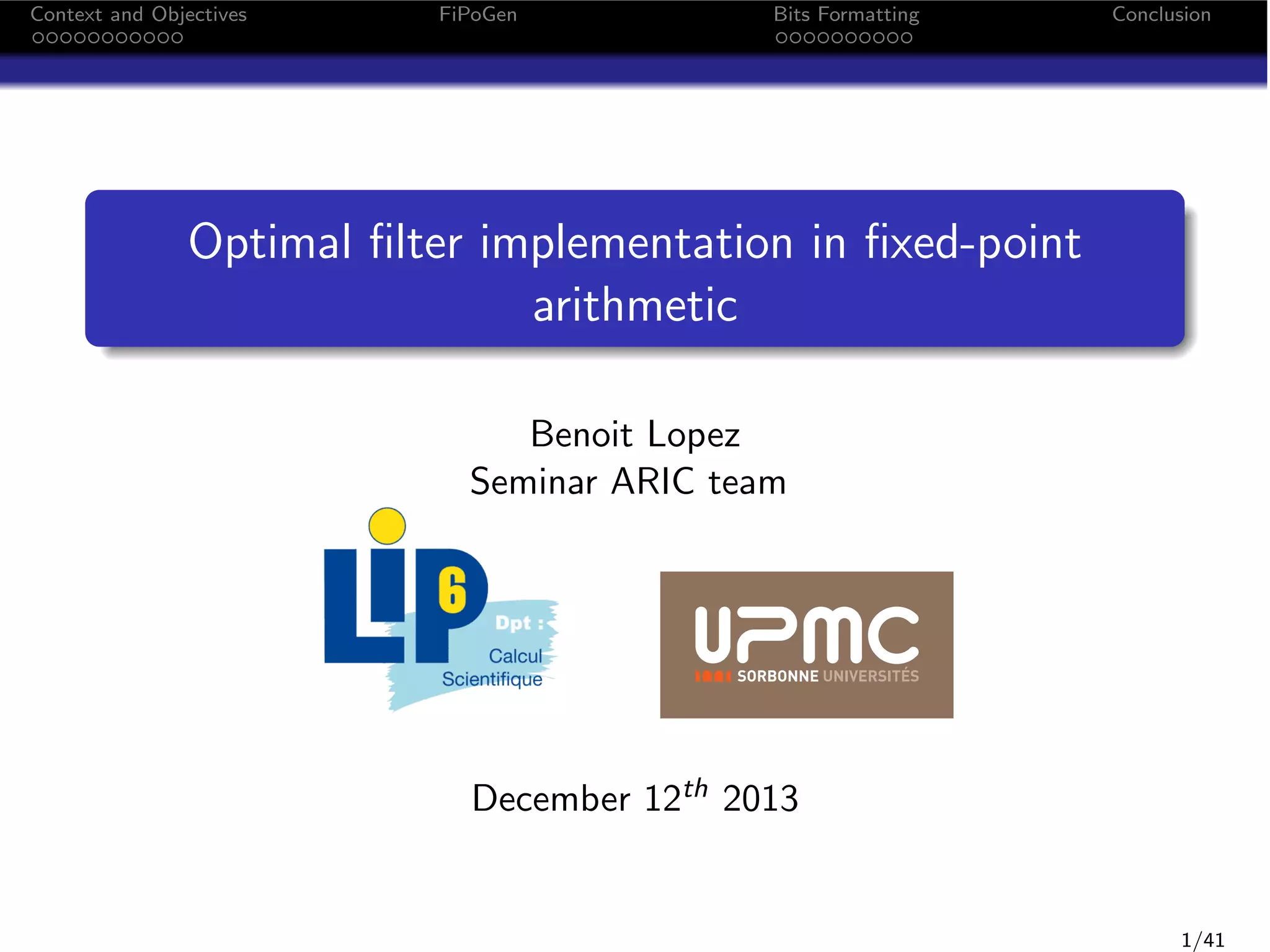 Context and Objectives
FiPoGen
Bits Formatting
Conclusion

Optimal filter implementation in fixed-point arithmetic

Benoit Lopez
Seminar ARIC team

LIP6
Dpt :
Calcul
Scientifique

UPMC
SORBONNE UNIVERSITÉS

December $12^{th}$ 2013

1/41